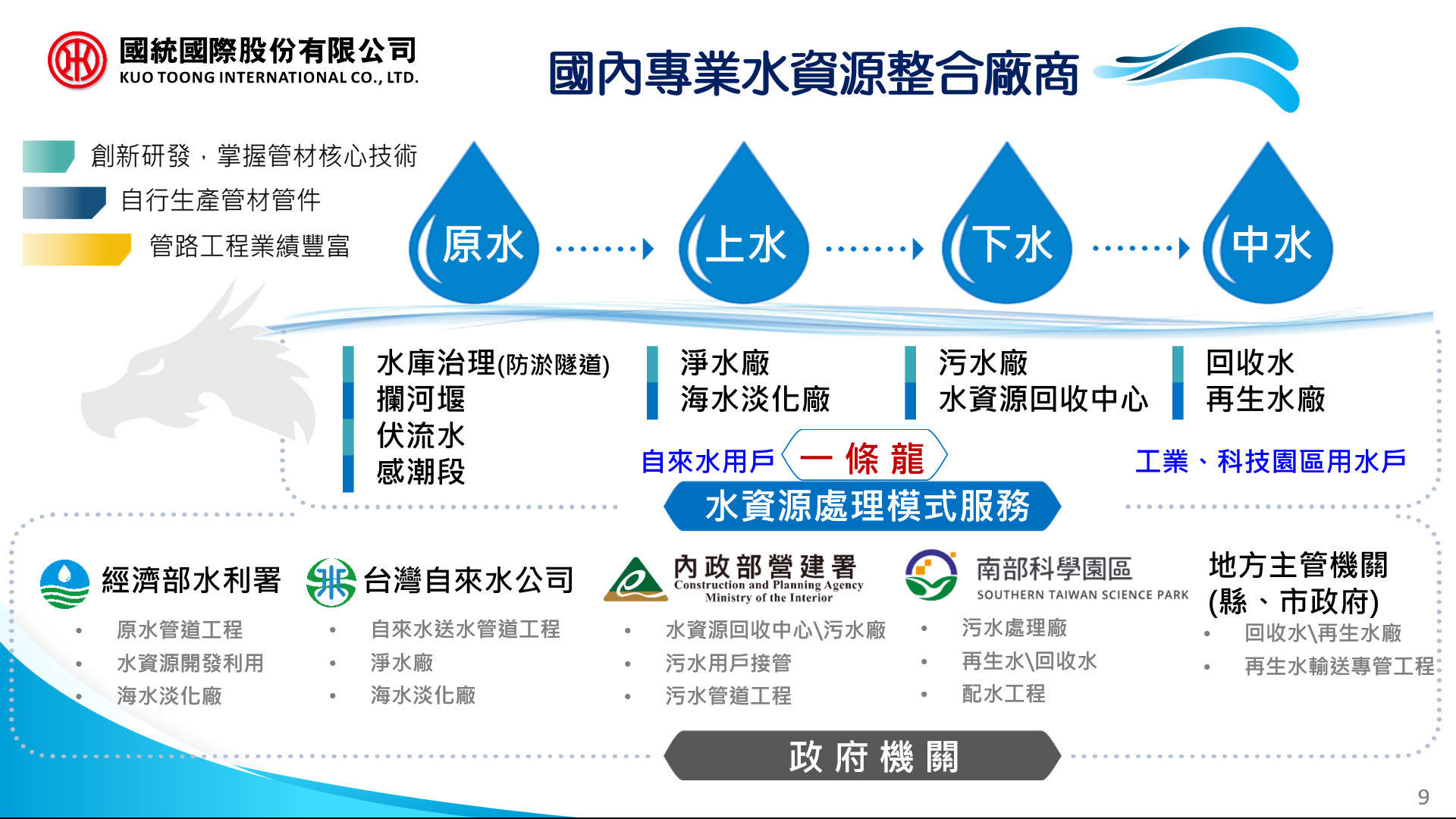 國統國際股份有限公司
KUO TOONG INTERNATIONAL CO., LTD.

國內專業水資源整合廠商

創新研發，掌握管材核心技術
自行生產管材管件
管路工程業績豐富

原水 上水 下水 中水

水庫治理(防淤隧道)
攔河堰
伏流水
感潮段

淨水廠
海水淡化廠

污水廠
水資源回收中心

回收水
再生水廠

自來水用戶 一條龍 工業、科技園區用水戶

水資源處理模式服務

經濟部水利署
• 原水管道工程
• 水資源開發利用
• 海水淡化廠

台灣自來水公司
• 自來水送水管道工程
• 淨水廠
• 海水淡化廠

內政部營建署
Construction and Planning Agency
Ministry of the Interior
• 水資源回收中心\污水廠
• 污水用戶接管
• 污水管道工程

南部科學園區
SOUTHERN TAIWAN SCIENCE PARK
• 污水處理廠
• 再生水\回收水
• 配水工程

地方主管機關
(縣、市政府)
• 回收水\再生水廠
• 再生水輸送專管工程

政府機關

9